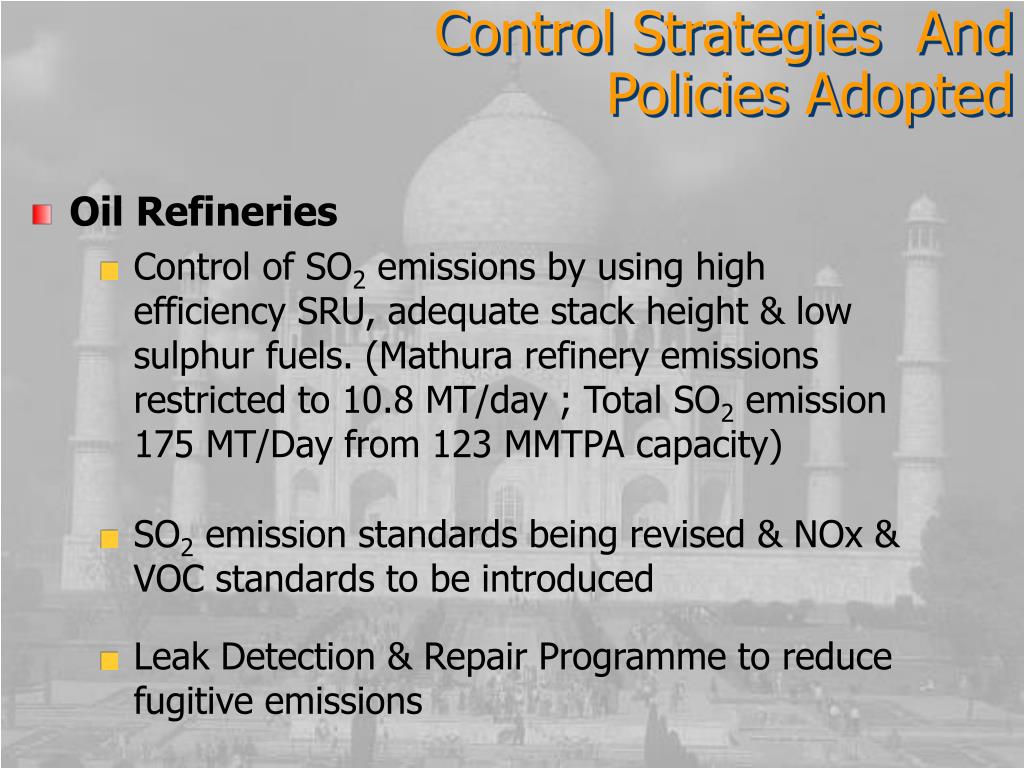 Control Strategies And Policies Adopted

Oil Refineries

Control of $SO_2$ emissions by using high efficiency SRU, adequate stack height & low sulphur fuels. (Mathura refinery emissions restricted to 10.8 MT/day ; Total $SO_2$ emission 175 MT/Day from 123 MMTPA capacity)

$SO_2$ emission standards being revised & NOx & VOC standards to be introduced

Leak Detection & Repair Programme to reduce fugitive emissions